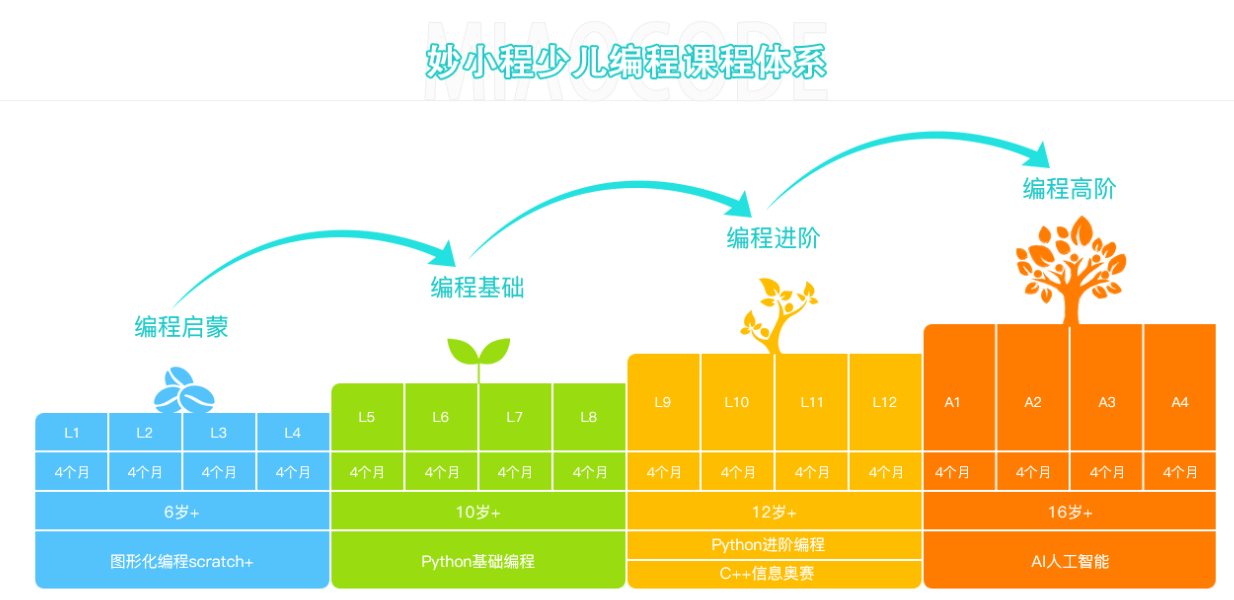 MIAOCODE
妙小程少儿编程课程体系

编程启蒙
编程基础
编程进阶
编程高阶

| L1 | L2 | L3 | L4 | L5 | L6 | L7 | L8 | L9 | L10 | L11 | L12 | A1 | A2 | A3 | A4 |
|---|---|---|---|---|---|---|---|---|---|---|---|---|---|---|---|
| 4个月 | 4个月 | 4个月 | 4个月 | 4个月 | 4个月 | 4个月 | 4个月 | 4个月 | 4个月 | 4个月 | 4个月 | 4个月 | 4个月 | 4个月 | 4个月 |

6岁+
图形化编程scratch+

10岁+
Python基础编程

12岁+
Python进阶编程
C++信息奥赛

16岁+
AI人工智能